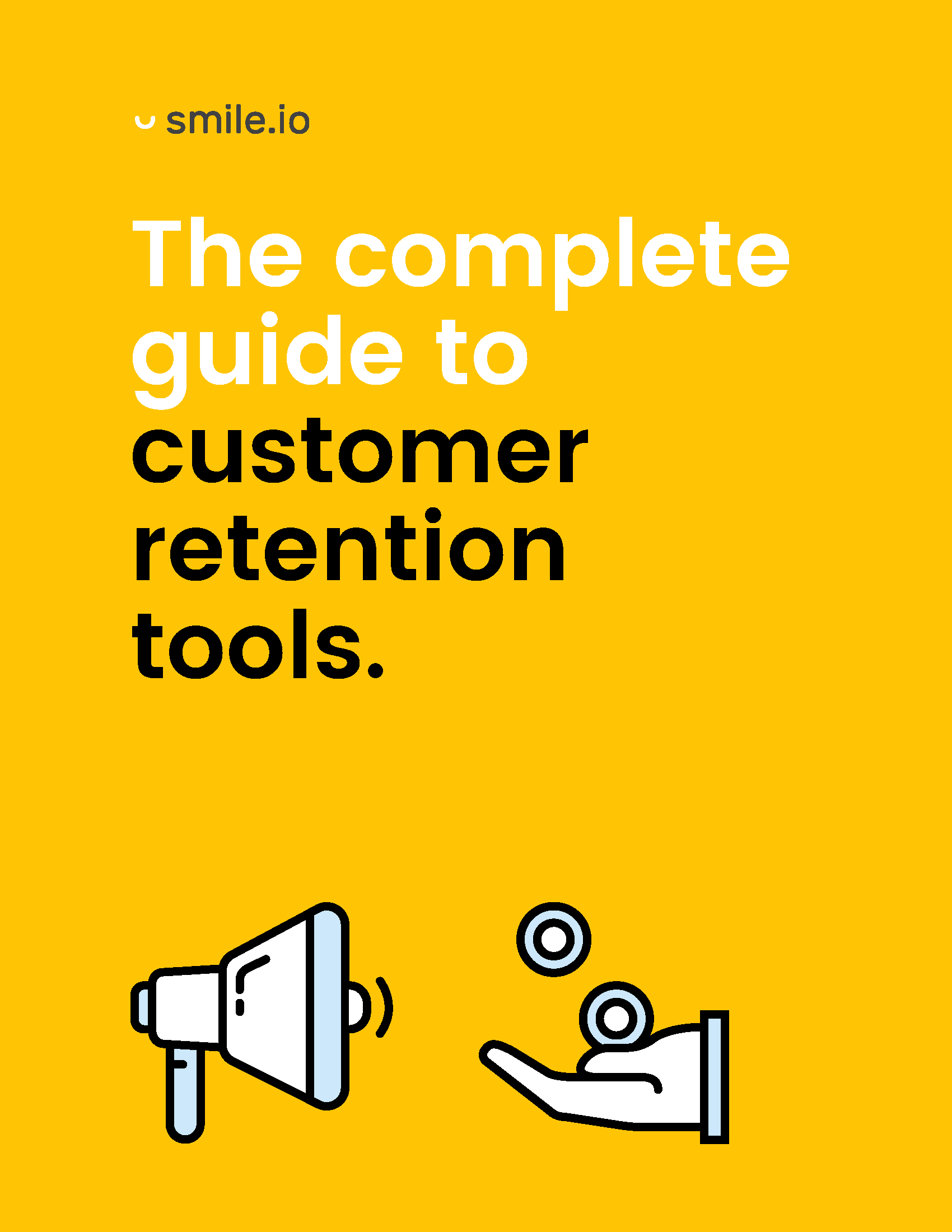 smile.io

The complete guide to customer retention tools.